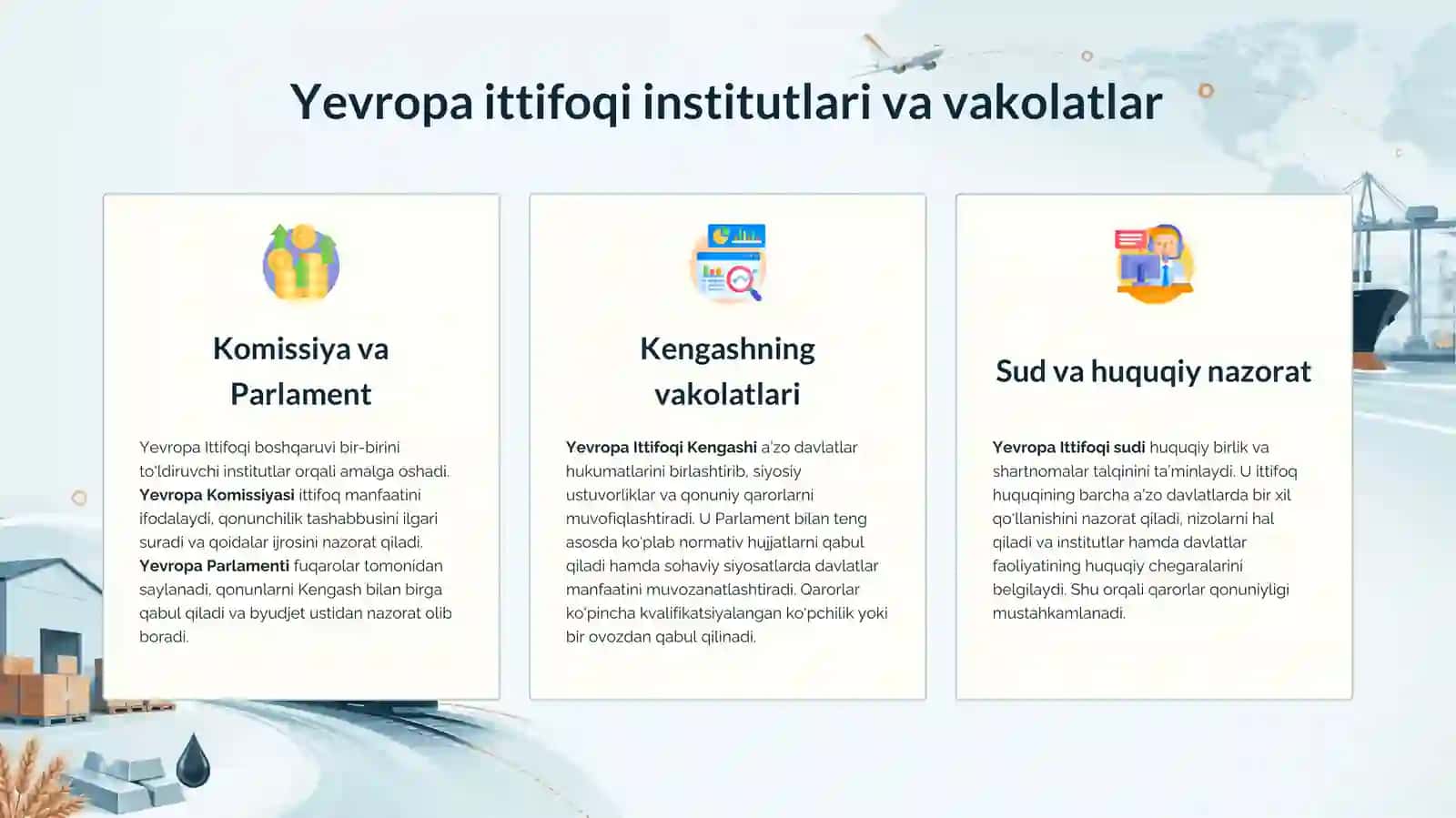 Yevropa ittifoqi institutlari va vakolatlar

Komissiya va Parlament

Yevropa Ittifoqi boshqaruvi bir-birini to'ldiruvchi institutlar orqali amalga oshadi. Yevropa Komissiyasi ittifoq manfaatini ifodalaydi, qonunchilik tashabbusini ilgari suradi va qoidalar ijrosini nazorat qiladi. Yevropa Parlamenti fuqarolar tomonidan saylanadi, qonunlarni Kengash bilan birga qabul qiladi va byudjet ustidan nazorat olib boradi.

Kengashning vakolatlari

Yevropa Ittifoqi Kengashi a'zo davlatlar hukumatlarini birlashtirib, siyosiy ustuvorliklar va qonuniy qarorlarni muvofiqlashtiradi. U Parlament bilan teng asosda ko'plab normativ hujjatlarni qabul qiladi hamda sohaviy siyosatlarda davlatlar manfaatini muvozanatlashtiradi. Qarorlar ko'pincha kvalifikatsiyalangan ko'pchilik yoki bir ovozdan qabul qilinadi.

Sud va huquqiy nazorat

Yevropa Ittifoqi sudi huquqiy birlik va shartnomalar talqinini ta'minlaydi. U ittifoq huquqining barcha a'zo davlatlarda bir xil qo'llanishini nazorat qiladi, nizolarni hal qiladi va institutlar hamda davlatlar faoliyatining huquqiy chegaralarini belgilaydi. Shu orqali qarorlar qonuniyligi mustahkamlanadi.